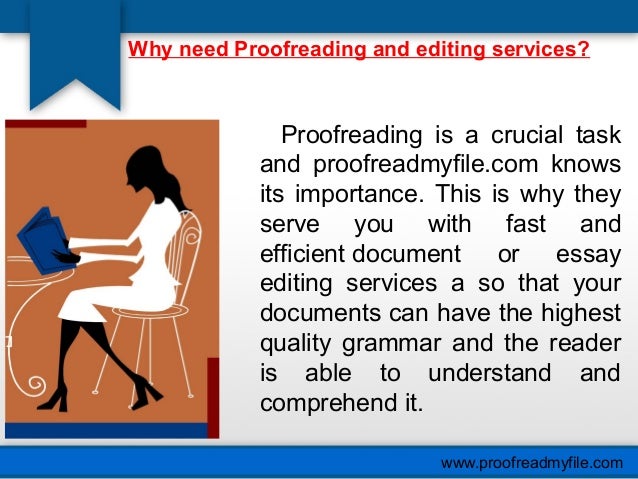 Why need Proofreading and editing services?

Proofreading is a crucial task and proofreadmyfile.com knows its importance. This is why they serve you with fast and efficient document or essay editing services a so that your documents can have the highest quality grammar and the reader is able to understand and comprehend it.

www.proofreadmyfile.com